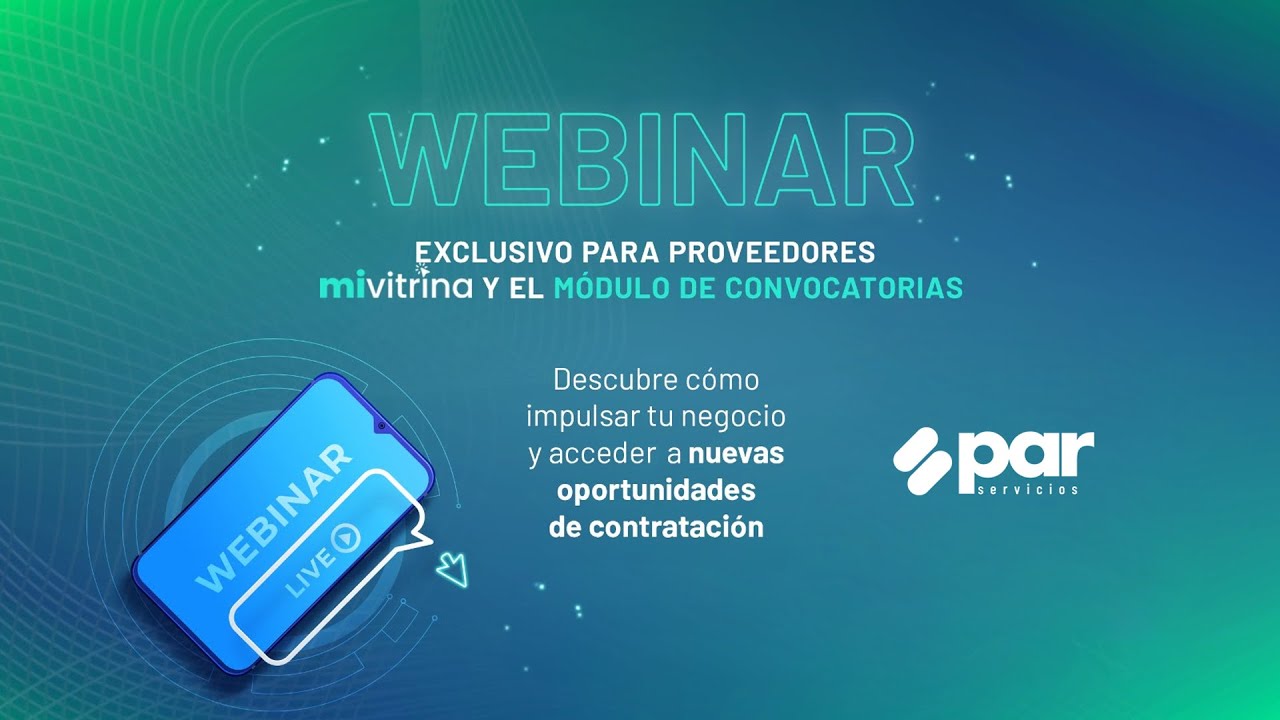 WEBINAR

EXCLUSIVO PARA PROVEEDORES
mivitrina Y EL MÓDULO DE CONVOCATORIAS

WEBINAR
LIVE

Descubre cómo impulsar tu negocio y acceder a nuevas oportunidades de contratación

par
servicios